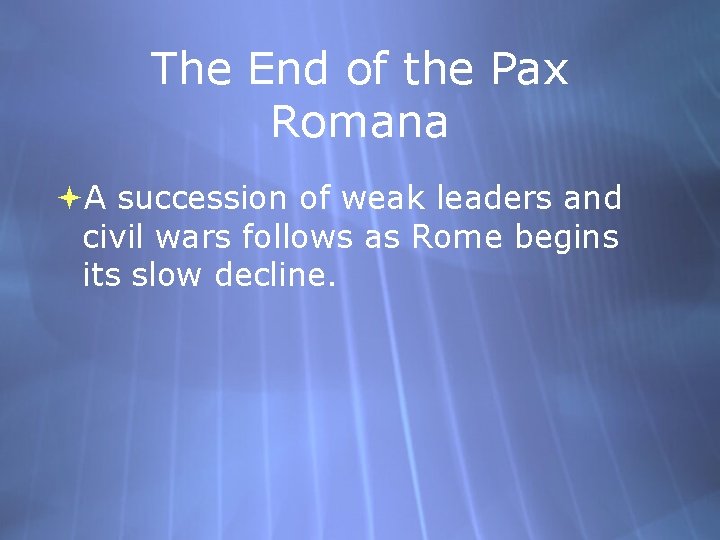 The End of the Pax Romana

A succession of weak leaders and civil wars follows as Rome begins its slow decline.